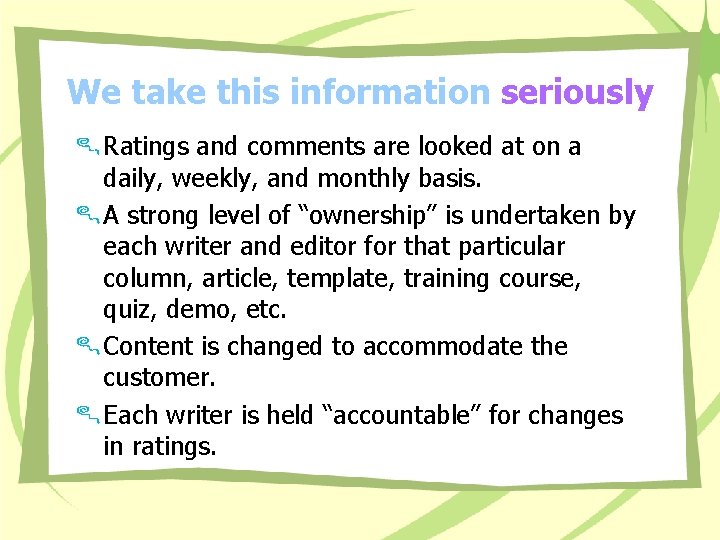 We take this information seriously

Ratings and comments are looked at on a daily, weekly, and monthly basis.

A strong level of “ownership” is undertaken by each writer and editor for that particular column, article, template, training course, quiz, demo, etc.

Content is changed to accommodate the customer.

Each writer is held “accountable” for changes in ratings.